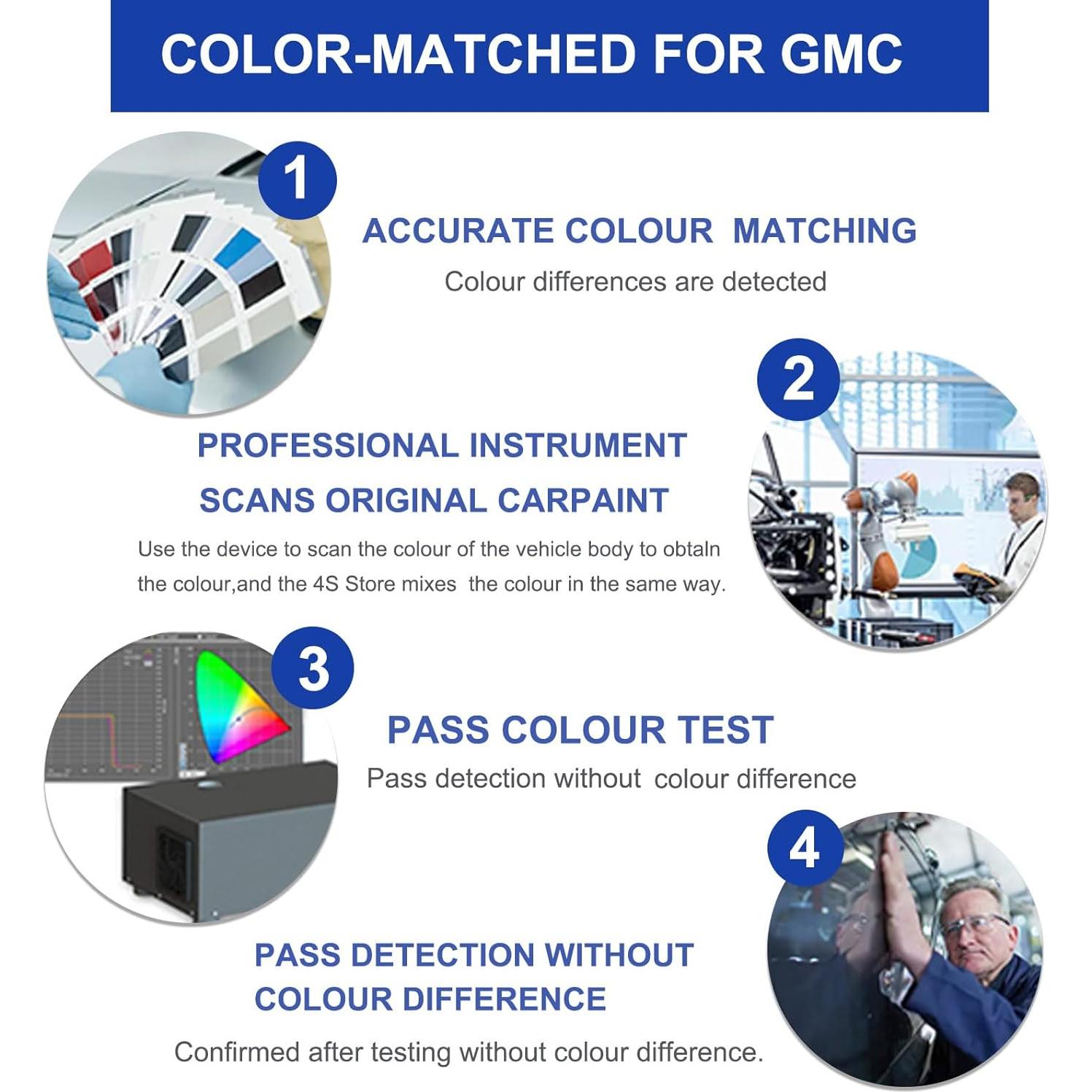 COLOR-MATCHED FOR GMC

1

ACCURATE COLOUR MATCHING

Colour differences are detected

2

PROFESSIONAL INSTRUMENT SCANS ORIGINAL CARPAINT

Use the device to scan the colour of the vehicle body to obtaln the colour,and the 4S Store mixes the colour in the same way.

3

PASS COLOUR TEST

Pass detection without colour difference

4

PASS DETECTION WITHOUT COLOUR DIFFERENCE

Confirmed after testing without colour difference.